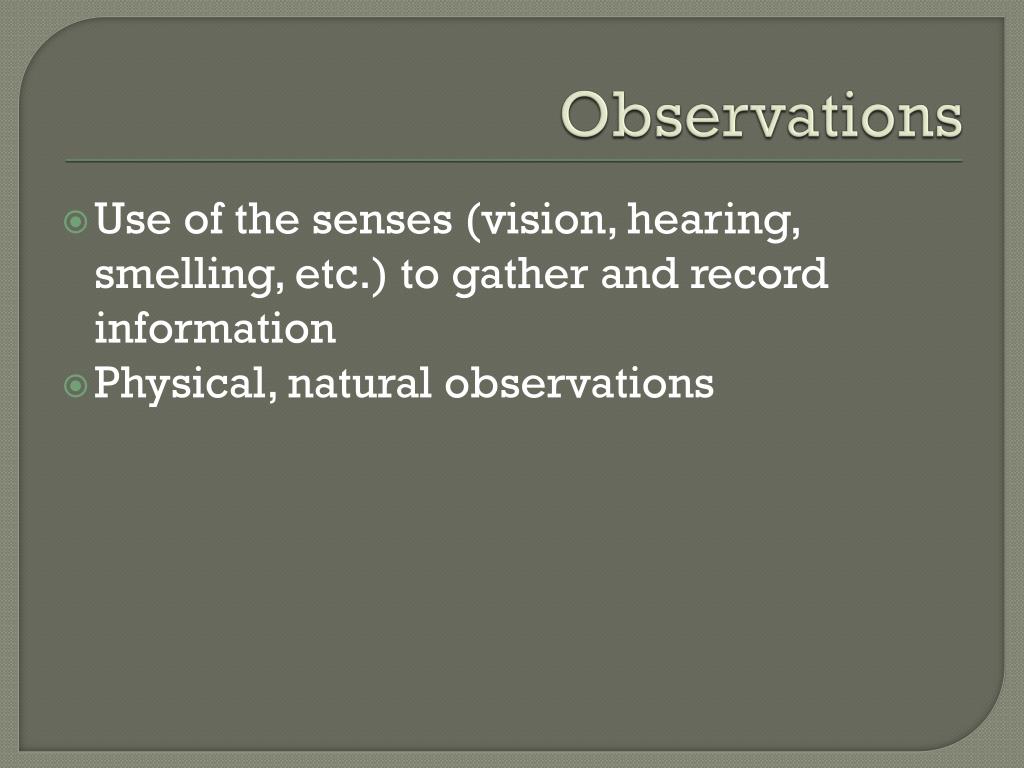 Observations

Use of the senses (vision, hearing, smelling, etc.) to gather and record information

Physical, natural observations